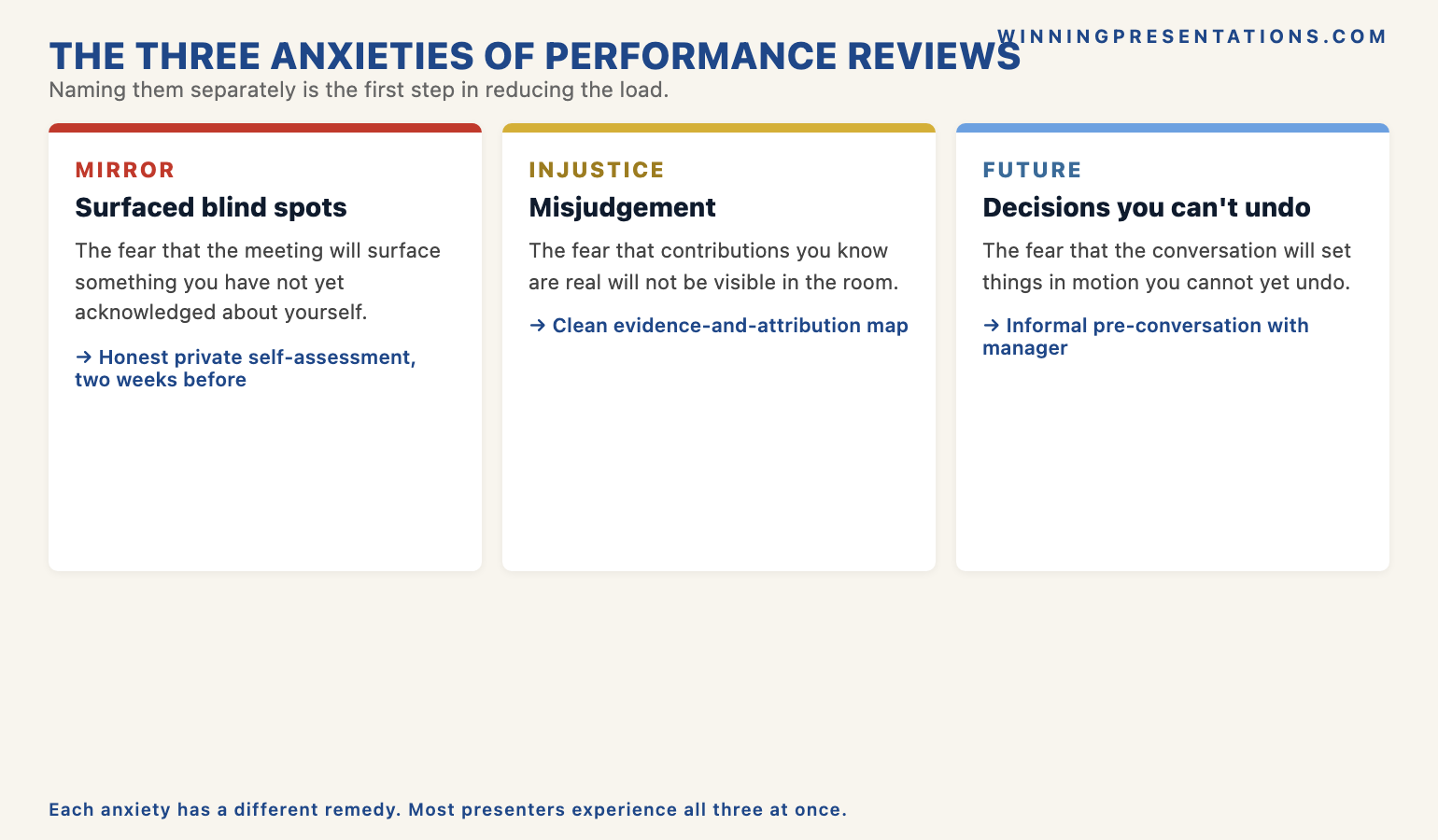 WINNINGPRESENTATIONS.COM

THE THREE ANXIETIES OF PERFORMANCE REVIEWS

Naming them separately is the first step in reducing the load.

MIRROR

Surfaced blind spots

The fear that the meeting will surface something you have not yet acknowledged about yourself.

→ Honest private self-assessment, two weeks before

INJUSTICE

Misjudgement

The fear that contributions you know are real will not be visible in the room.

→ Clean evidence-and-attribution map

FUTURE

Decisions you can't undo

The fear that the conversation will set things in motion you cannot yet undo.

→ Informal pre-conversation with manager

Each anxiety has a different remedy. Most presenters experience all three at once.